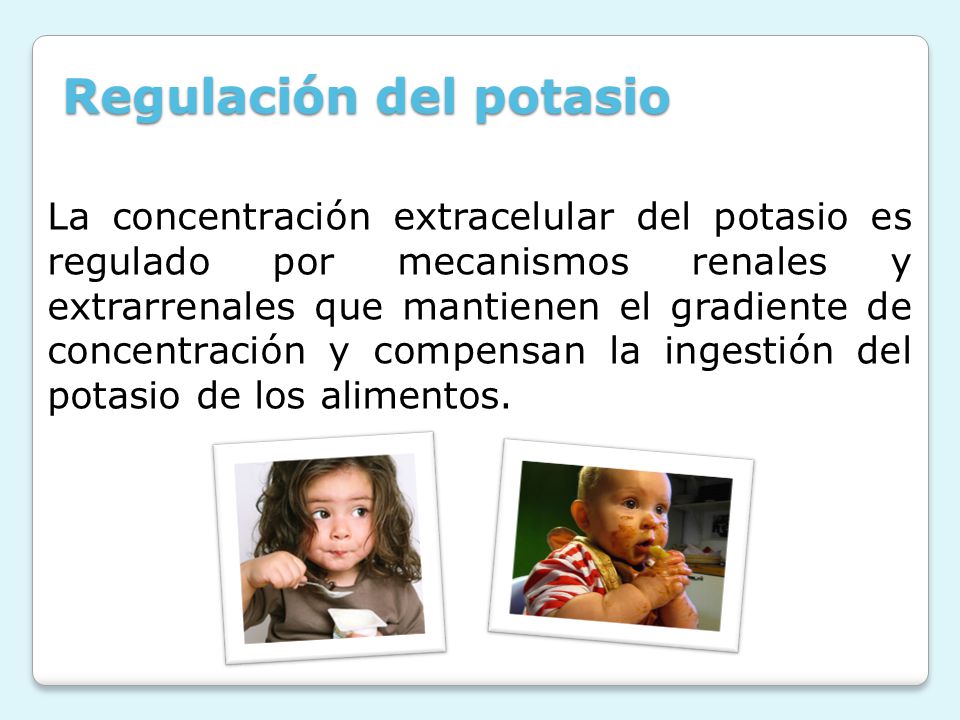 Regulación del potasio

La concentración extracelular del potasio es regulado por mecanismos renales y extrarrenales que mantienen el gradiente de concentración y compensan la ingestión del potasio de los alimentos.